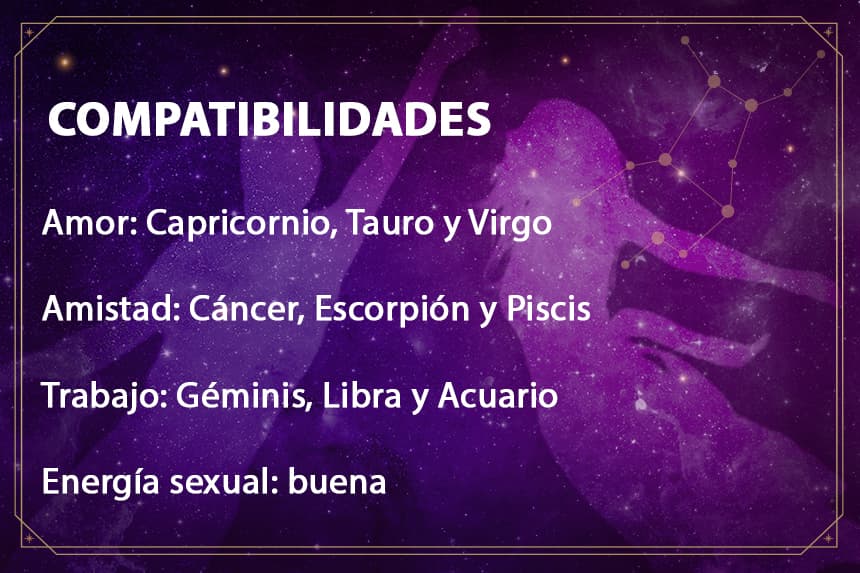 COMPATIBILIDADES

Amor: Capricornio, Tauro y Virgo

Amistad: Cáncer, Escorpión y Piscis

Trabajo: Géminis, Libra y Acuario

Energía sexual: buena